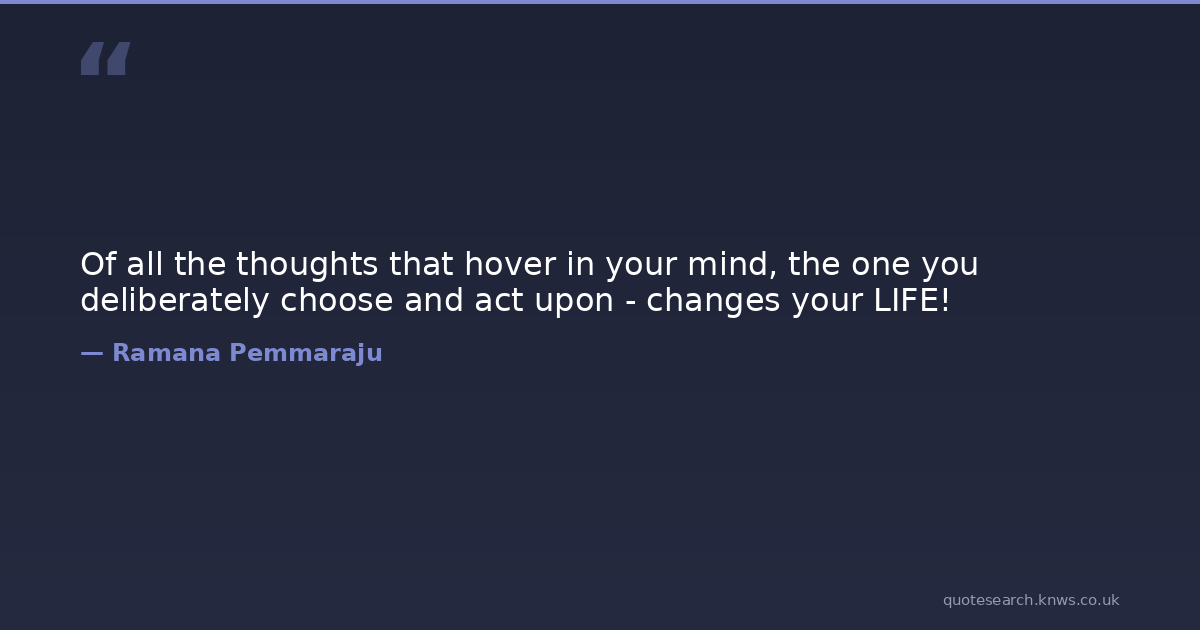 “

Of all the thoughts that hover in your mind, the one you deliberately choose and act upon - changes your LIFE!

— Ramana Pemmaraju

quotesearch.knws.co.uk